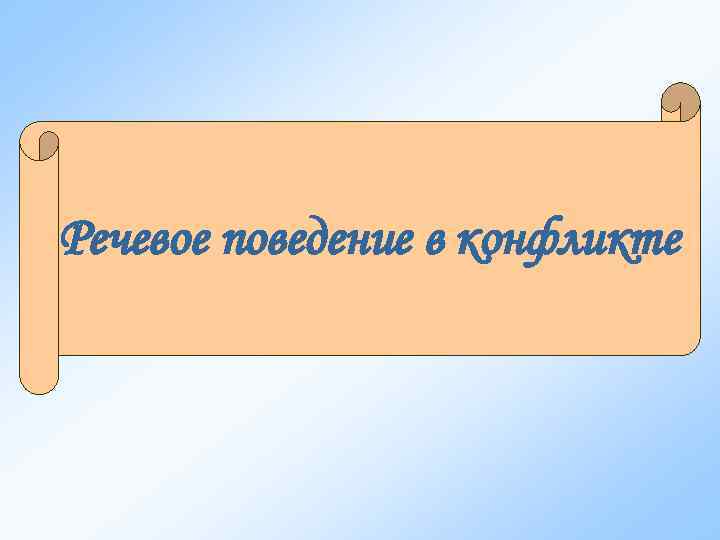 Речевое поведение в конфликте